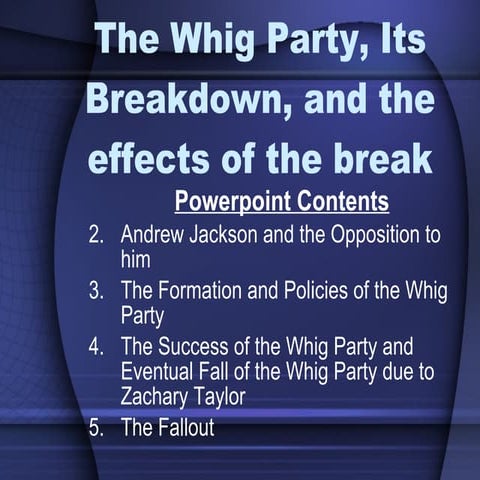 The Whig Party, Its Breakdown, and the effects of the break

Powerpoint Contents

2. Andrew Jackson and the Opposition to him
3. The Formation and Policies of the Whig Party
4. The Success of the Whig Party and Eventual Fall of the Whig Party due to Zachary Taylor
5. The Fallout